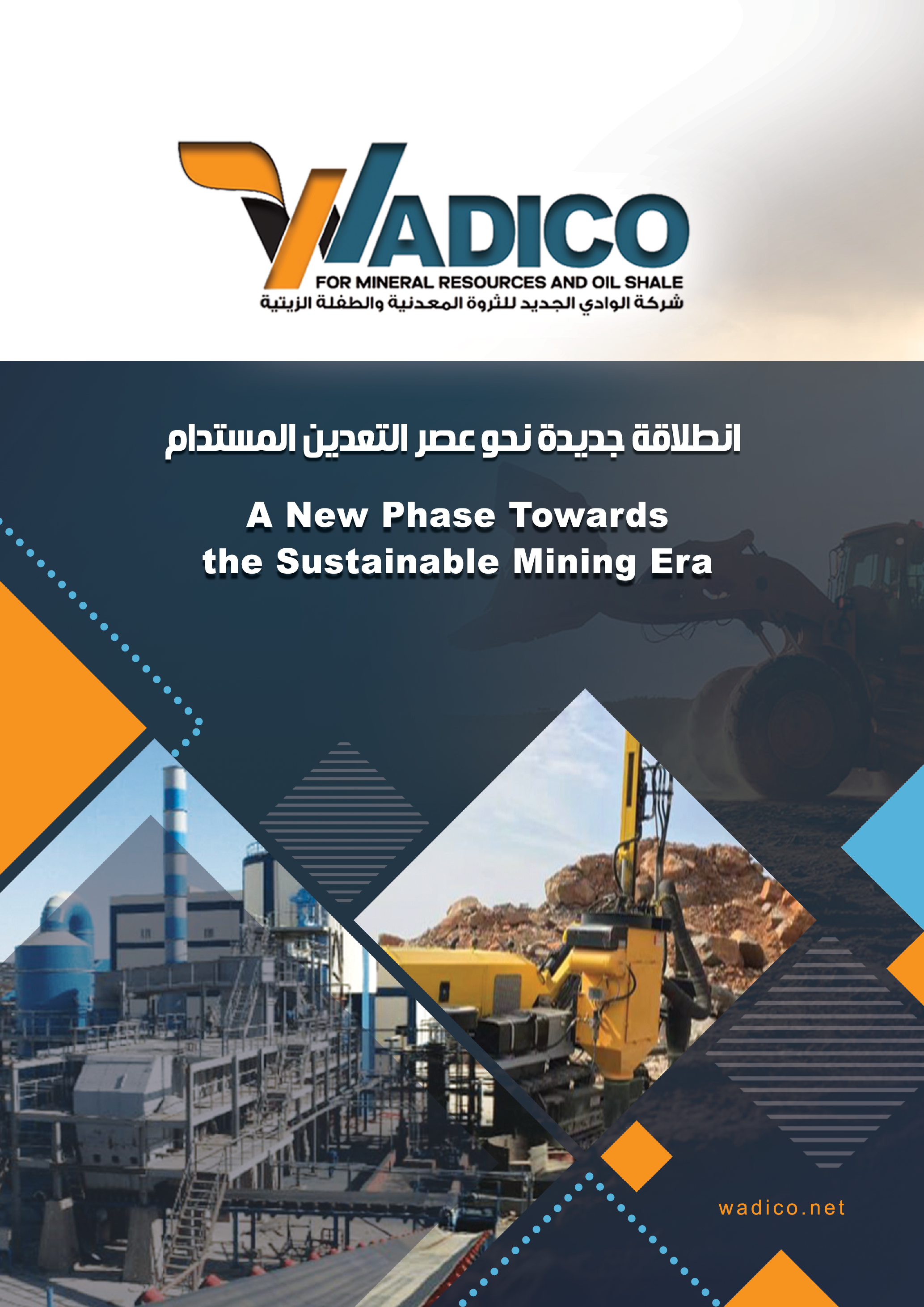 WADICO
FOR MINERAL RESOURCES AND OIL SHALE
شركة الوادي الجديد للثروة المعدنية والطفلة الزيتية

انطلاقة جديدة نحو عصر التعدين المستدام

A New Phase Towards the Sustainable Mining Era

wadico.net